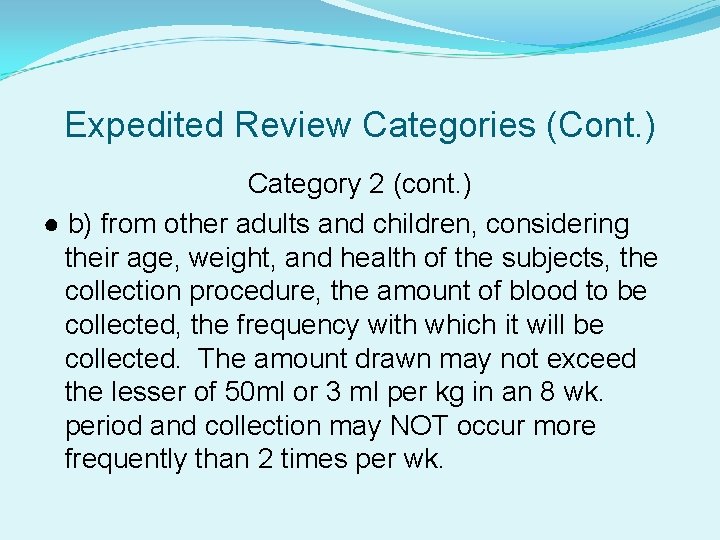 Expedited Review Categories (Cont.)

Category 2 (cont.)

● b) from other adults and children, considering their age, weight, and health of the subjects, the collection procedure, the amount of blood to be collected, the frequency with which it will be collected. The amount drawn may not exceed the lesser of 50ml or 3 ml per kg in an 8 wk. period and collection may NOT occur more frequently than 2 times per wk.